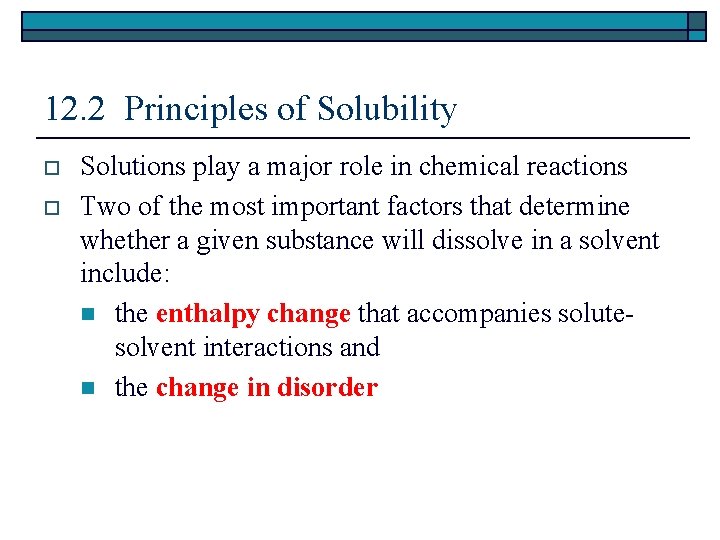 12.2 Principles of Solubility

Solutions play a major role in chemical reactions

Two of the most important factors that determine whether a given substance will dissolve in a solvent include:

the enthalpy change that accompanies solute-solvent interactions and

the change in disorder